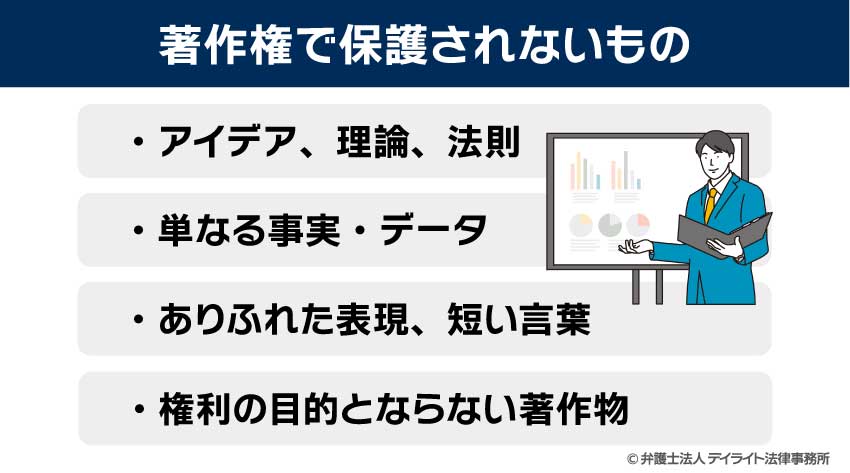 著作権で保護されないもの

・アイデア、理論、法則

・単なる事実・データ

・ありふれた表現、短い言葉

・権利の目的とならない著作物

© 弁護士法人 デイライト法律事務所